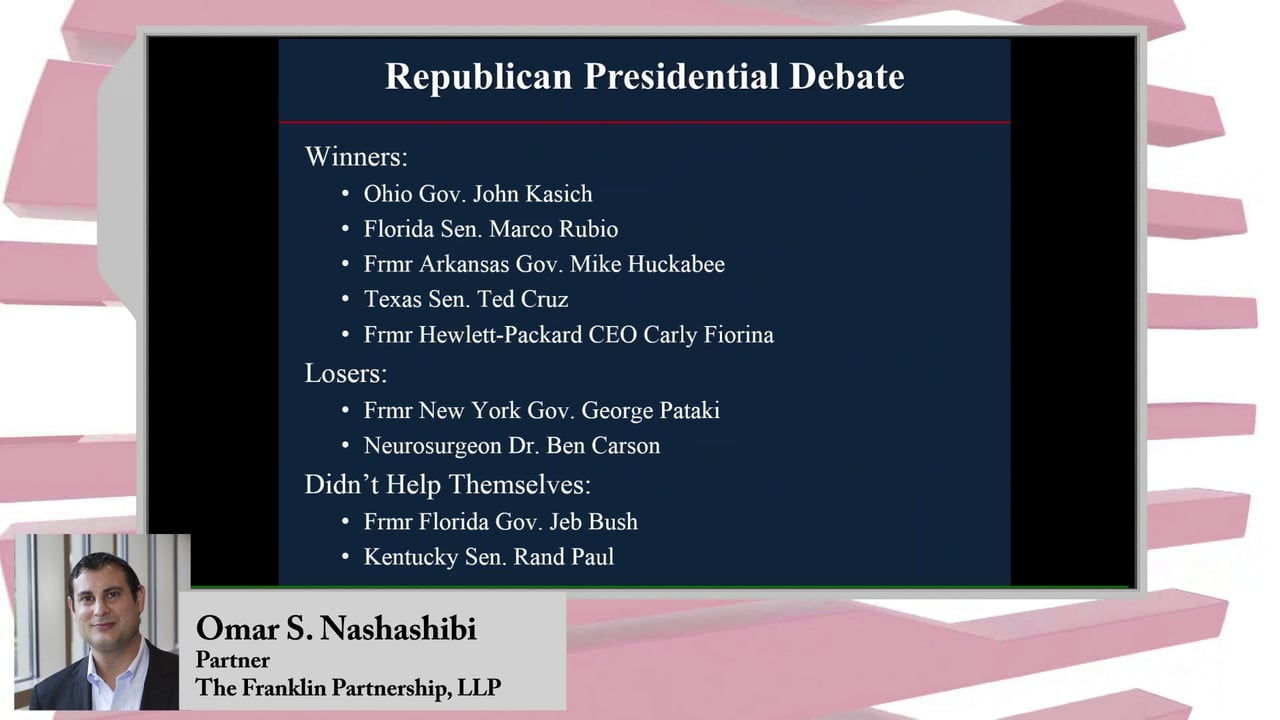 Republican Presidential Debate

Winners:
• Ohio Gov. John Kasich
• Florida Sen. Marco Rubio
• Frmr Arkansas Gov. Mike Huckabee
• Texas Sen. Ted Cruz
• Frmr Hewlett-Packard CEO Carly Fiorina

Losers:
• Frmr New York Gov. George Pataki
• Neurosurgeon Dr. Ben Carson

Didn't Help Themselves:
• Frmr Florida Gov. Jeb Bush
• Kentucky Sen. Rand Paul

Omar S. Nashashibi
Partner
The Franklin Partnership, LLP